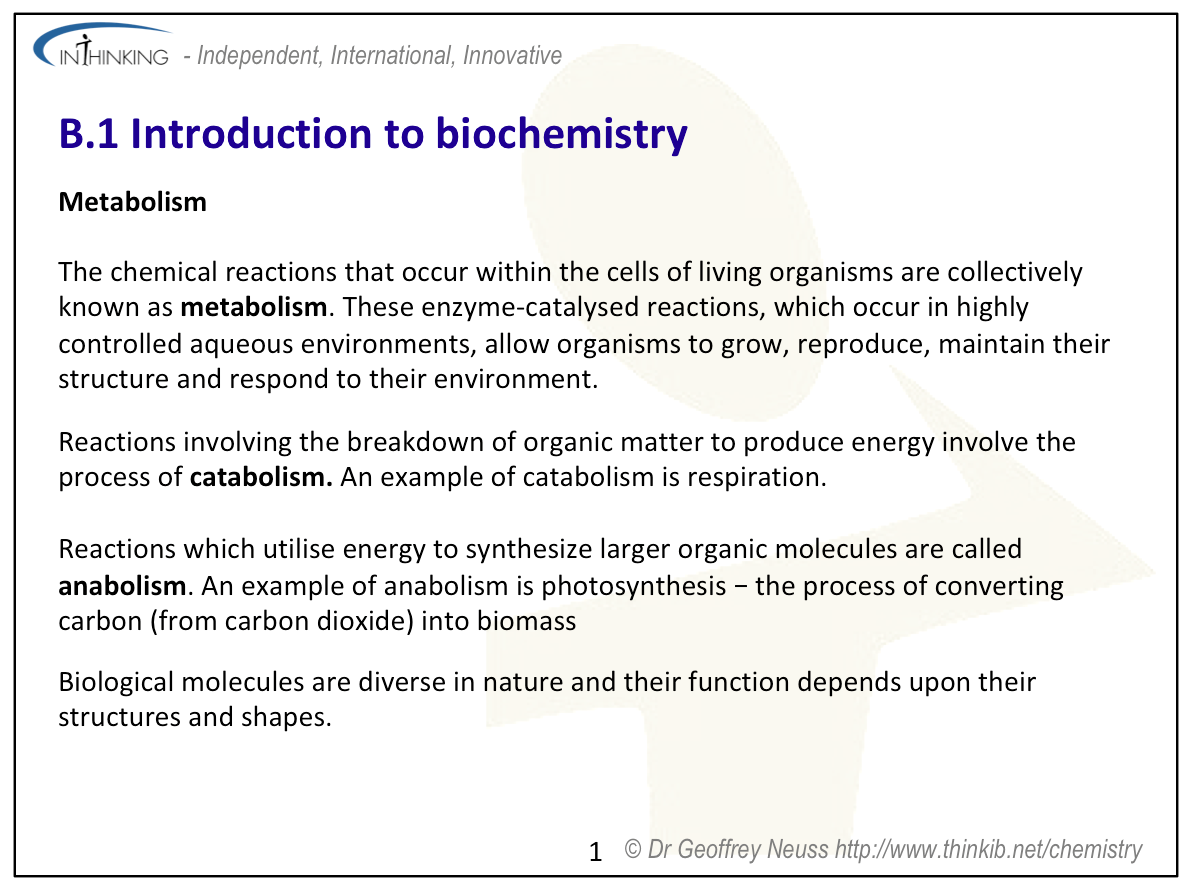 INTHINKING - Independent, International, Innovative

B.1 Introduction to biochemistry

Metabolism

The chemical reactions that occur within the cells of living organisms are collectively known as metabolism. These enzyme-catalysed reactions, which occur in highly controlled aqueous environments, allow organisms to grow, reproduce, maintain their structure and respond to their environment.

Reactions involving the breakdown of organic matter to produce energy involve the process of catabolism. An example of catabolism is respiration.

Reactions which utilise energy to synthesize larger organic molecules are called anabolism. An example of anabolism is photosynthesis − the process of converting carbon (from carbon dioxide) into biomass

Biological molecules are diverse in nature and their function depends upon their structures and shapes.

1 © Dr Geoffrey Neuss http://www.thinkib.net/chemistry